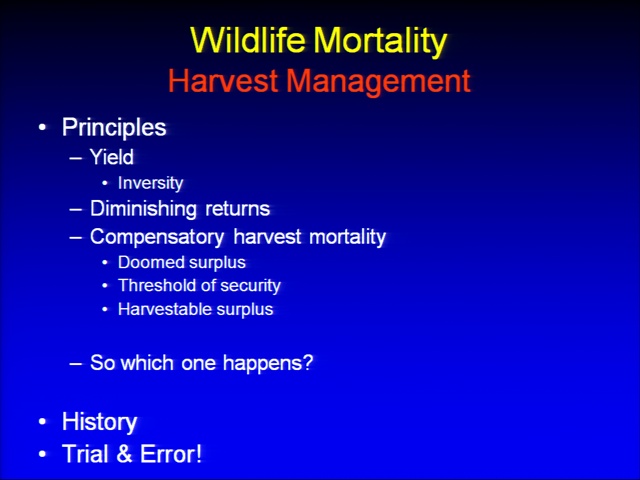 Wildlife Mortality
Harvest Management

• Principles
– Yield
• Inversity
– Diminishing returns
– Compensatory harvest mortality
• Doomed surplus
• Threshold of security
• Harvestable surplus

– So which one happens?

• History
• Trial & Error!